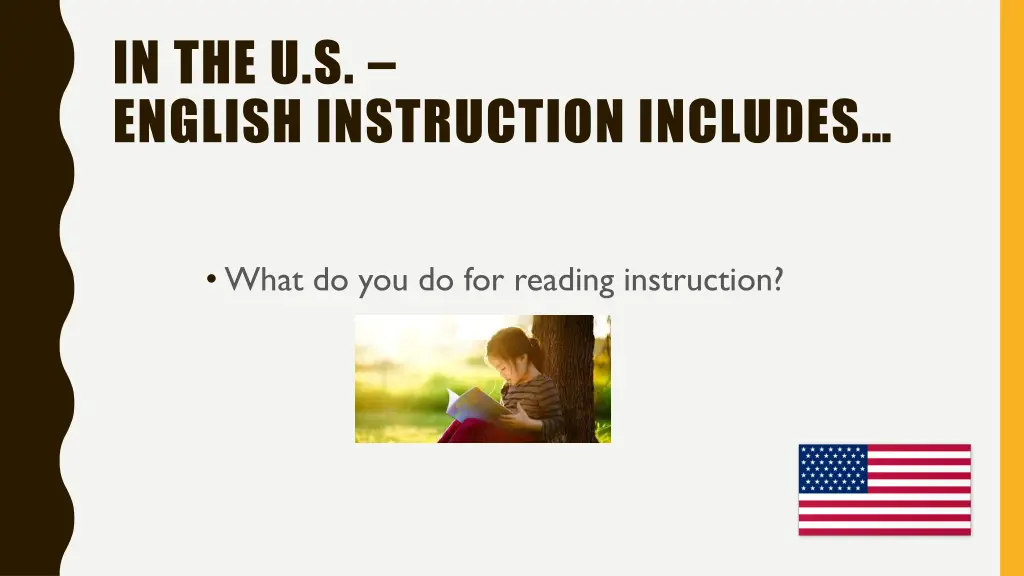 IN THE U.S. –
ENGLISH INSTRUCTION INCLUDES…

• What do you do for reading instruction?